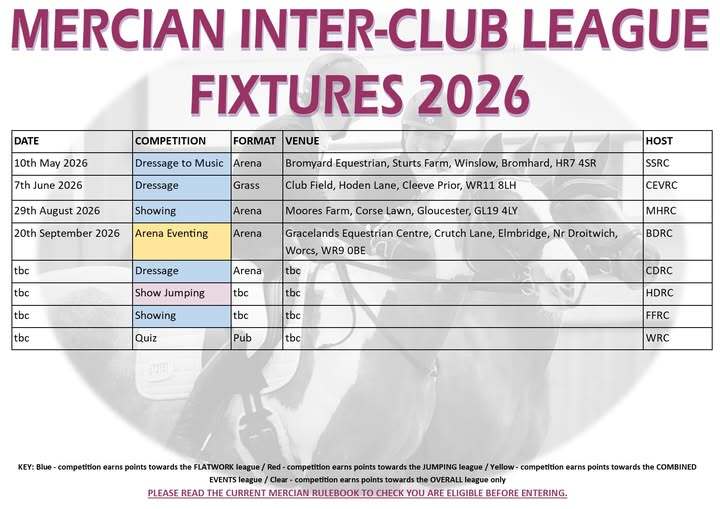 MERCIAN INTER-CLUB LEAGUE FIXTURES 2026

| DATE | COMPETITION | FORMAT | VENUE | HOST |
|---|---|---|---|---|
| 10th May 2026 | Dressage to Music | Arena | Bromyard Equestrian, Sturts Farm, Winslow, Bromhard, HR7 4SR | SSRC |
| 7th June 2026 | Dressage | Grass | Club Field, Hoden Lane, Cleeve Prior, WR11 8LH | CEVRC |
| 29th August 2026 | Showing | Arena | Moores Farm, Corse Lawn, Gloucester, GL19 4LY | MHRC |
| 20th September 2026 | Arena Eventing | Arena | Gracelands Equestrian Centre, Crutch Lane, Elmbridge, Nr Droitwich, Worcs, WR9 0BE | BDRC |
| tbc | Dressage | Arena | tbc | CDRC |
| tbc | Show Jumping | tbc | tbc | HDRC |
| tbc | Showing | tbc | tbc | FFRC |
| tbc | Quiz | Pub | tbc | WRC |

KEY: Blue - competition earns points towards the FLATWORK league / Red - competition earns points towards the JUMPING league / Yellow - competition earns points towards the COMBINED EVENTS league / Clear - competition earns points towards the OVERALL league only

PLEASE READ THE CURRENT MERCIAN RULEBOOK TO CHECK YOU ARE ELIGIBLE BEFORE ENTERING.